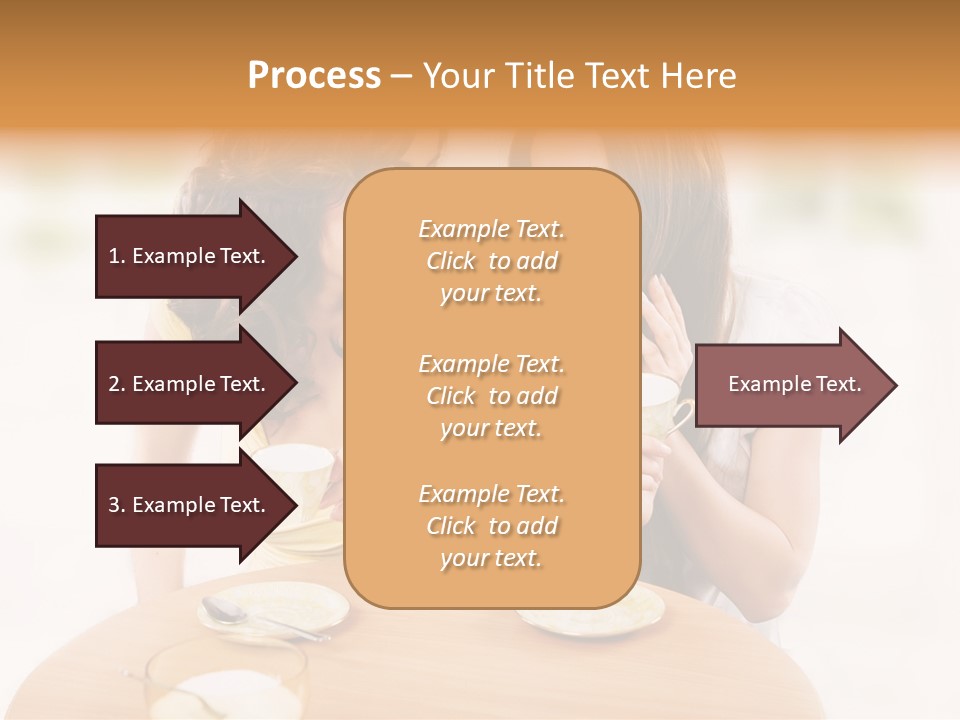 Process – Your Title Text Here

1. Example Text.

2. Example Text.

3. Example Text.

Example Text. Click to add your text.

Example Text. Click to add your text.

Example Text. Click to add your text.

Example Text.